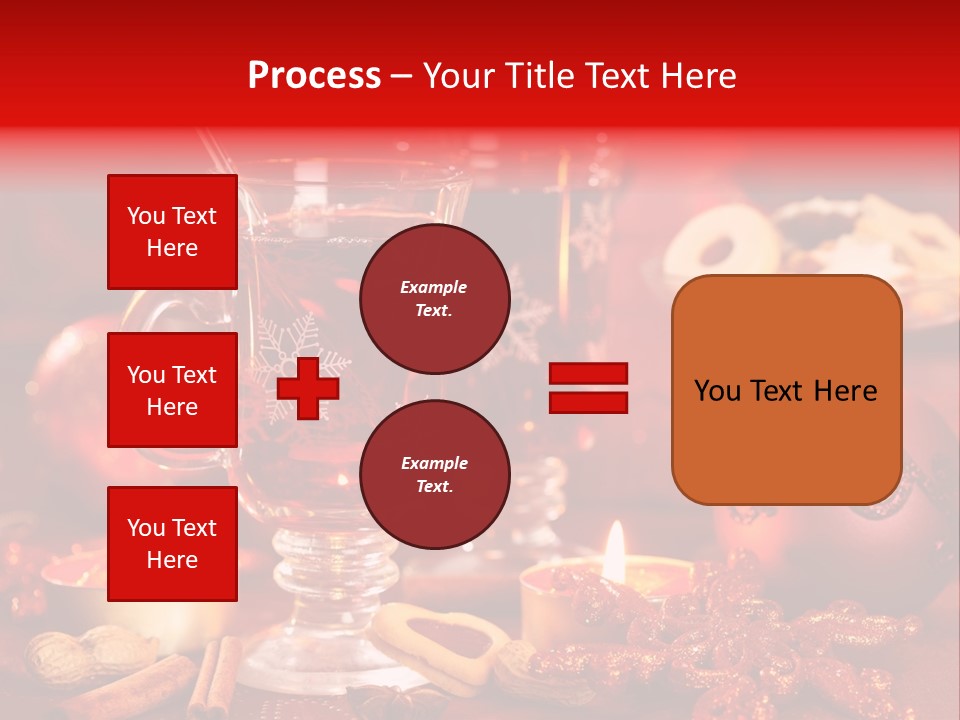 Process – Your Title Text Here

You Text Here

You Text Here

You Text Here

Example Text.

Example Text.

You Text Here